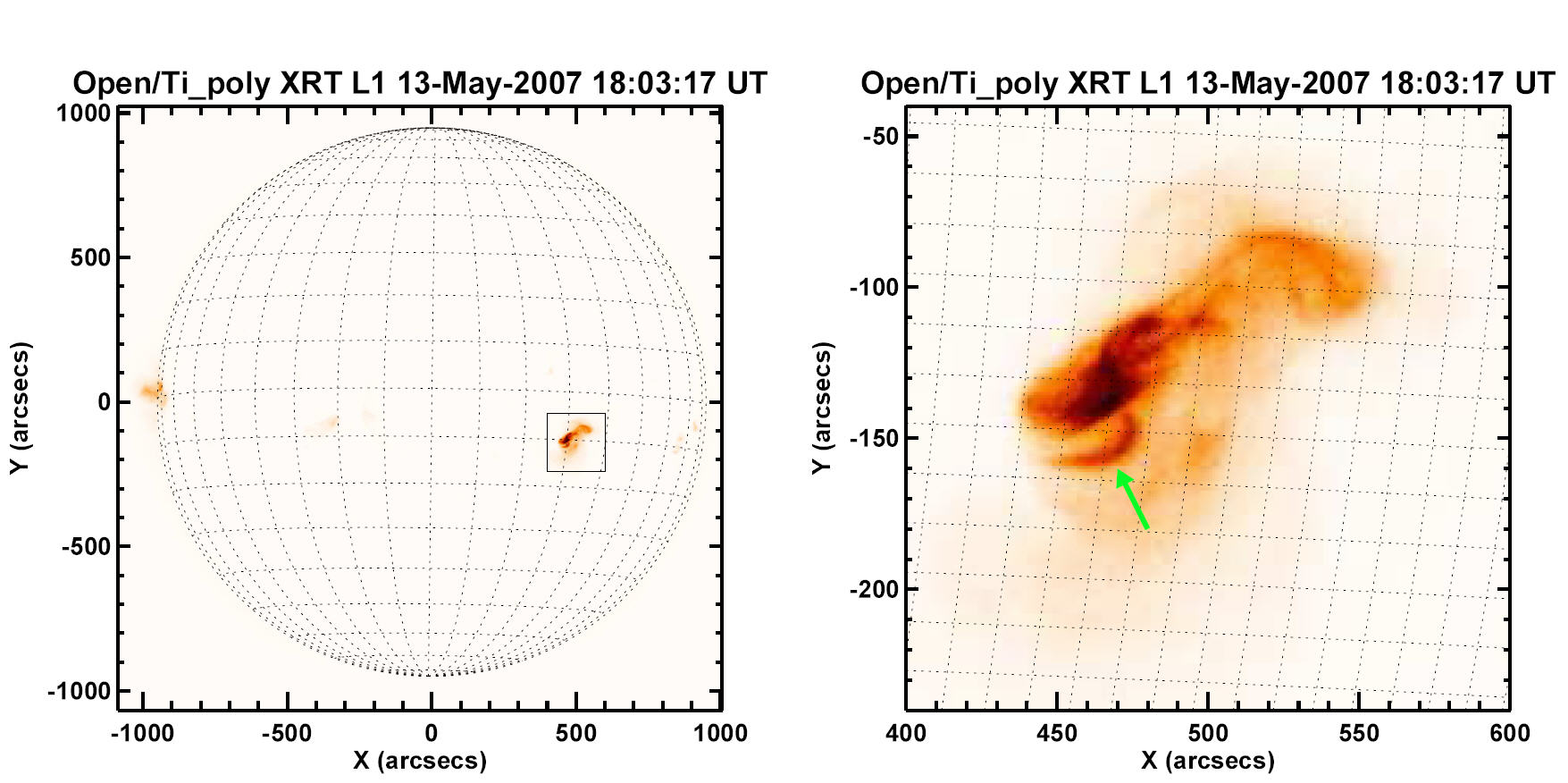 Open/Ti_poly XRT L1 13-May-2007 18:03:17 UT

1000
500
0
-500
-1000
Y (arcsecs)
-1000 -500 0 500 1000
X (arcsecs)

Open/Ti_poly XRT L1 13-May-2007 18:03:17 UT

-50
-100
-150
-200
Y (arcsecs)
400 450 500 550 600
X (arcsecs)